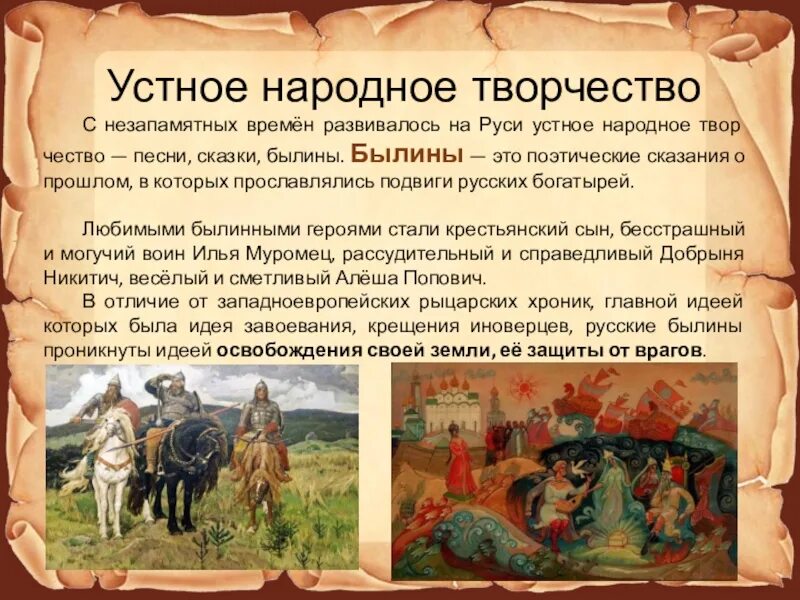 Устное народное творчество

С незапамятных времён развивалось на Руси устное народное творчество — песни, сказки, былины. Былины — это поэтические сказания о прошлом, в которых прославлялись подвиги русских богатырей.

Любимыми былинными героями стали крестьянский сын, бесстрашный и могучий воин Илья Муромец, рассудительный и справедливый Добрыня Никитич, весёлый и сметливый Алёша Попович.

В отличие от западноевропейских рыцарских хроник, главной идеей которых была идея завоевания, крещения иноверцев, русские былины проникнуты идеей освобождения своей земли, её защиты от врагов.